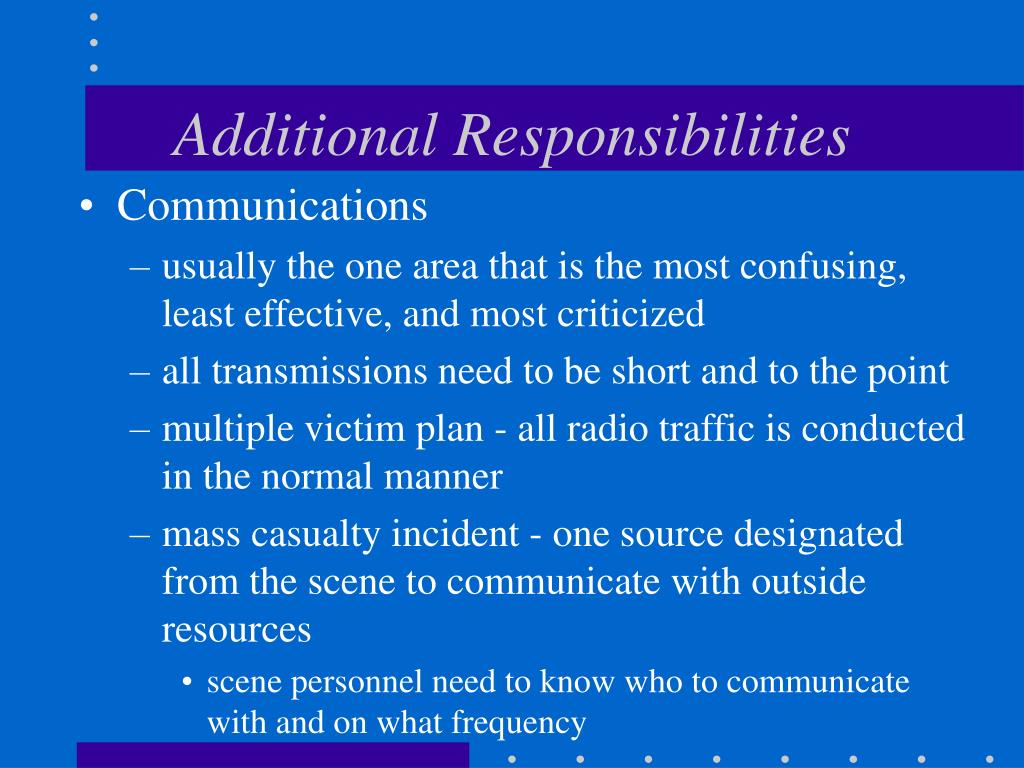 Additional Responsibilities

• Communications
– usually the one area that is the most confusing, least effective, and most criticized
– all transmissions need to be short and to the point
– multiple victim plan - all radio traffic is conducted in the normal manner
– mass casualty incident - one source designated from the scene to communicate with outside resources
• scene personnel need to know who to communicate with and on what frequency